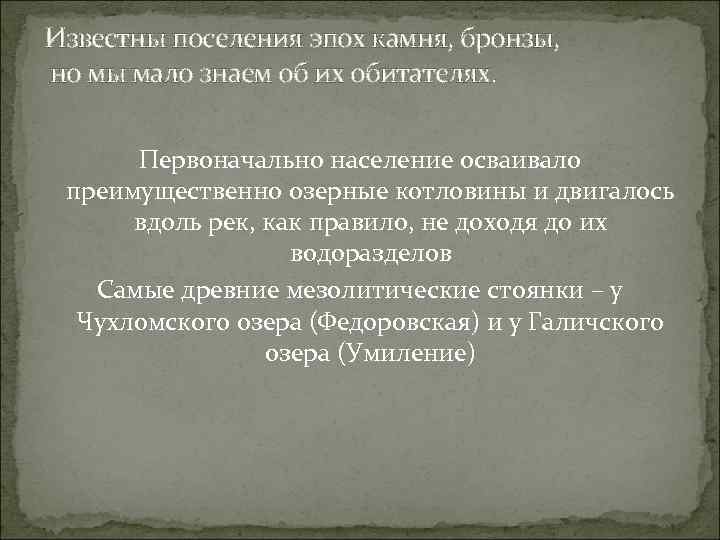 Известны поселения эпох камня, бронзы, но мы мало знаем об их обитателях.

Первоначально население осваивало преимущественно озерные котловины и двигалось вдоль рек, как правило, не доходя до их водоразделов

Самые древние мезолитические стоянки – у Чухломского озера (Федоровская) и у Галичского озера (Умиление)